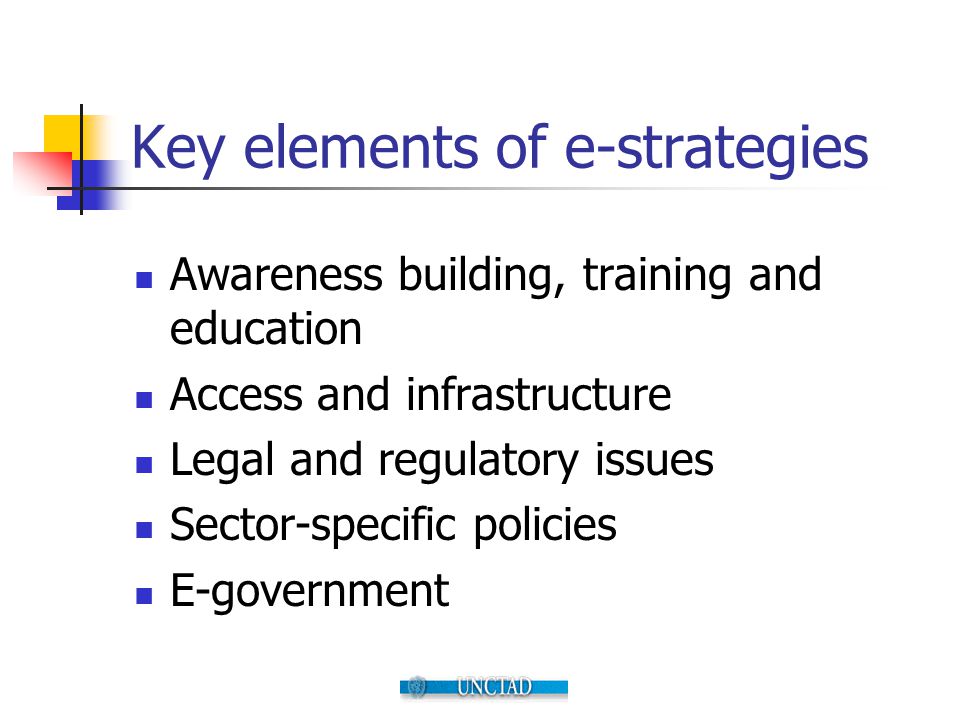 Key elements of e-strategies

- Awareness building, training and education
- Access and infrastructure
- Legal and regulatory issues
- Sector-specific policies
- E-government

UNCTAD